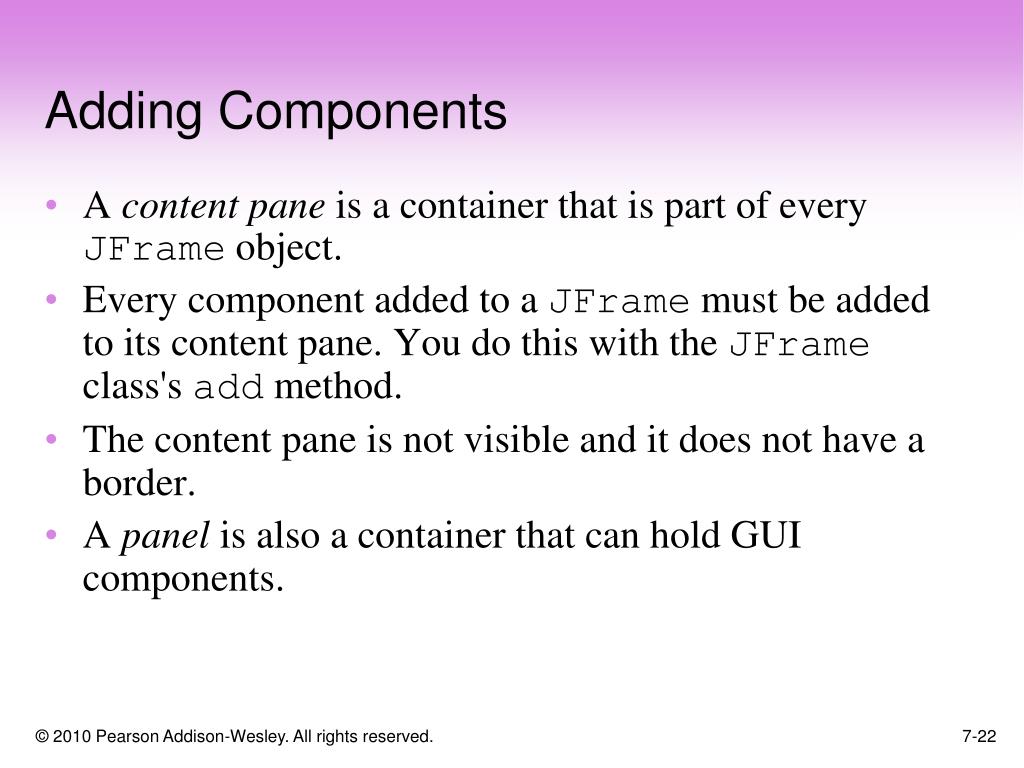 Adding Components

• A content pane is a container that is part of every JFrame object.
• Every component added to a JFrame must be added to its content pane. You do this with the JFrame class's add method.
• The content pane is not visible and it does not have a border.
• A panel is also a container that can hold GUI components.

© 2010 Pearson Addison-Wesley. All rights reserved.

7-22